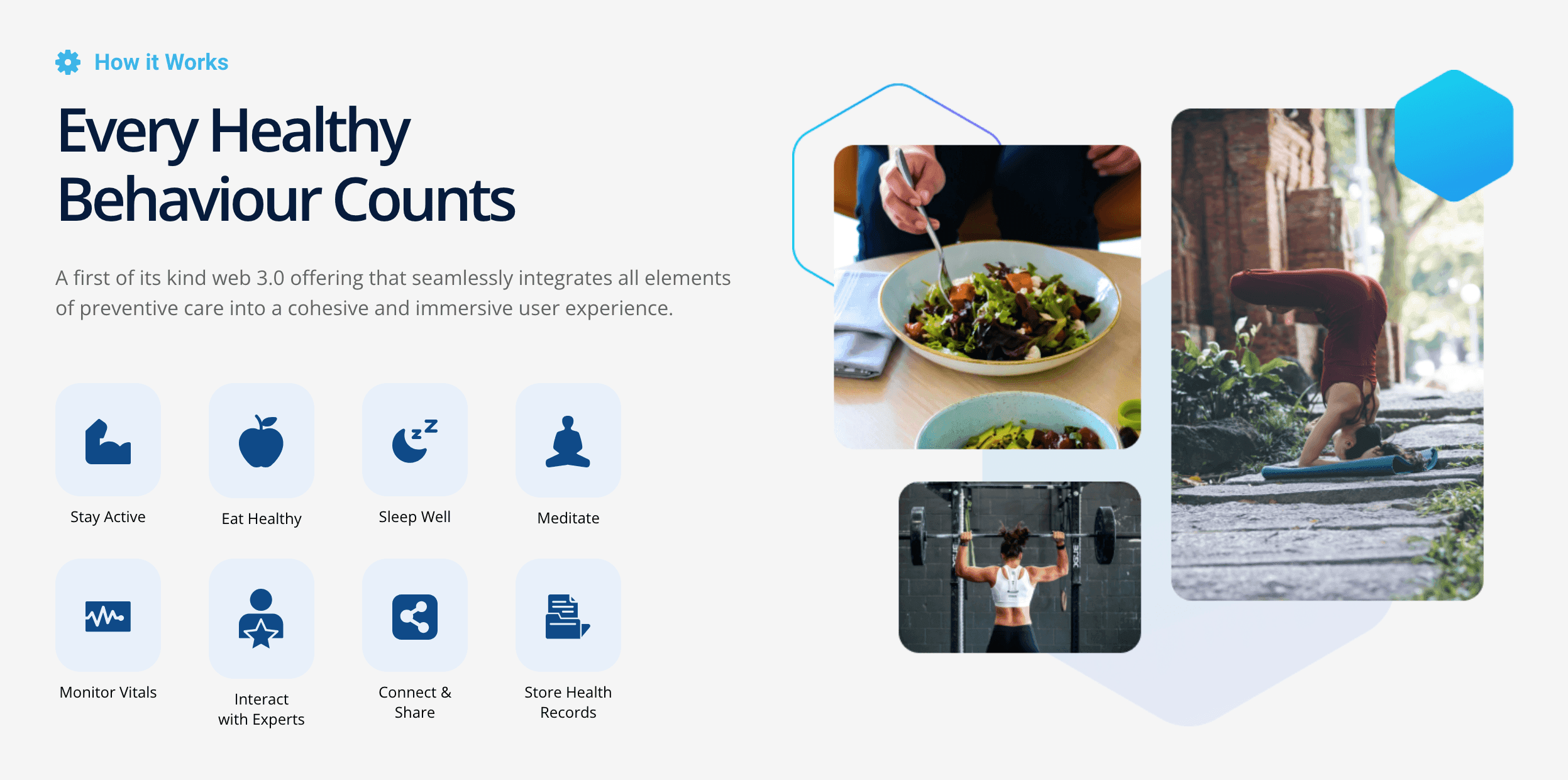 How it Works

Every Healthy Behaviour Counts

A first of its kind web 3.0 offering that seamlessly integrates all elements of preventive care into a cohesive and immersive user experience.

Stay Active

Eat Healthy

Sleep Well

Meditate

Monitor Vitals

Interact with Experts

Connect & Share

Store Health Records